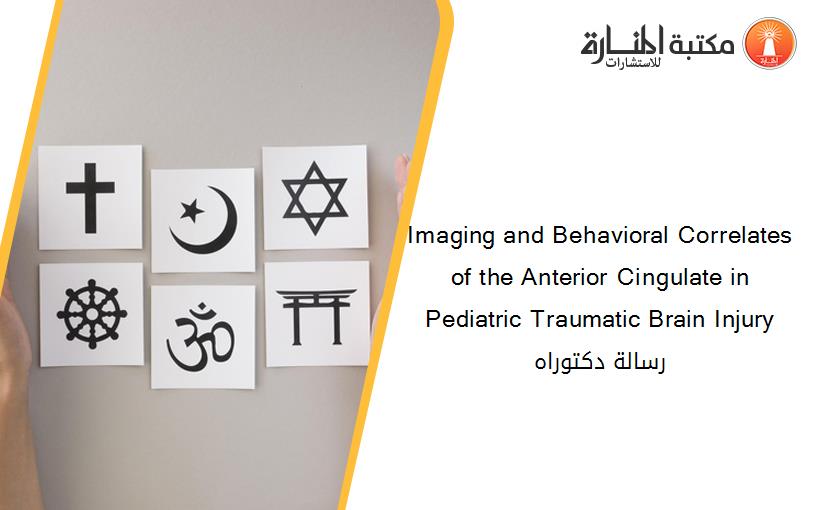 مكتبة المنارة للاستشارات

Imaging and Behavioral Correlates of the Anterior Cingulate in Pediatric Traumatic Brain Injury
رسالة دكتوراه